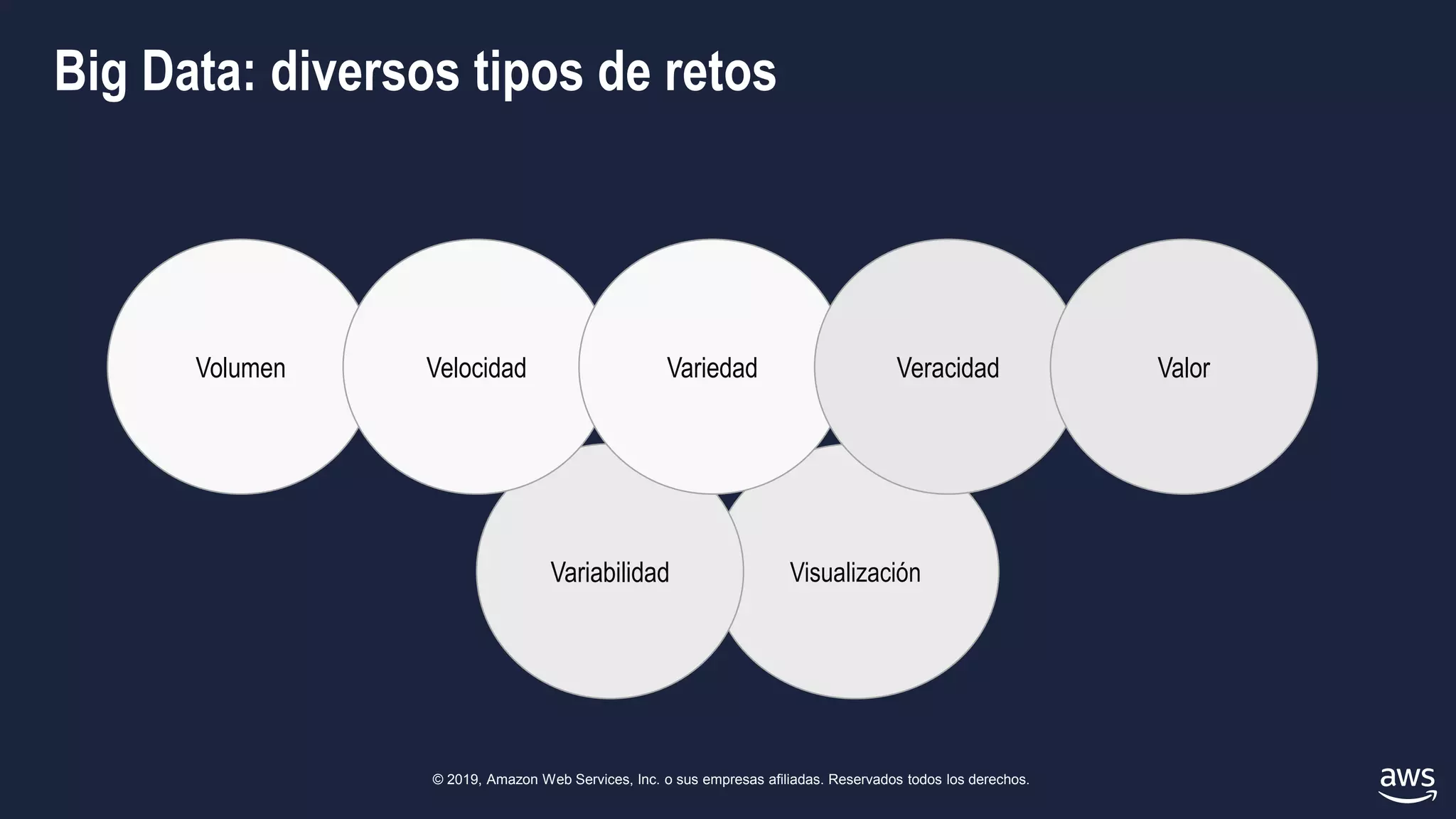 Big Data: diversos tipos de retos

Volumen

Velocidad

Variedad

Veracidad

Valor

Variabilidad

Visualización

© 2019, Amazon Web Services, Inc. o sus empresas afiliadas. Reservados todos los derechos.

aws